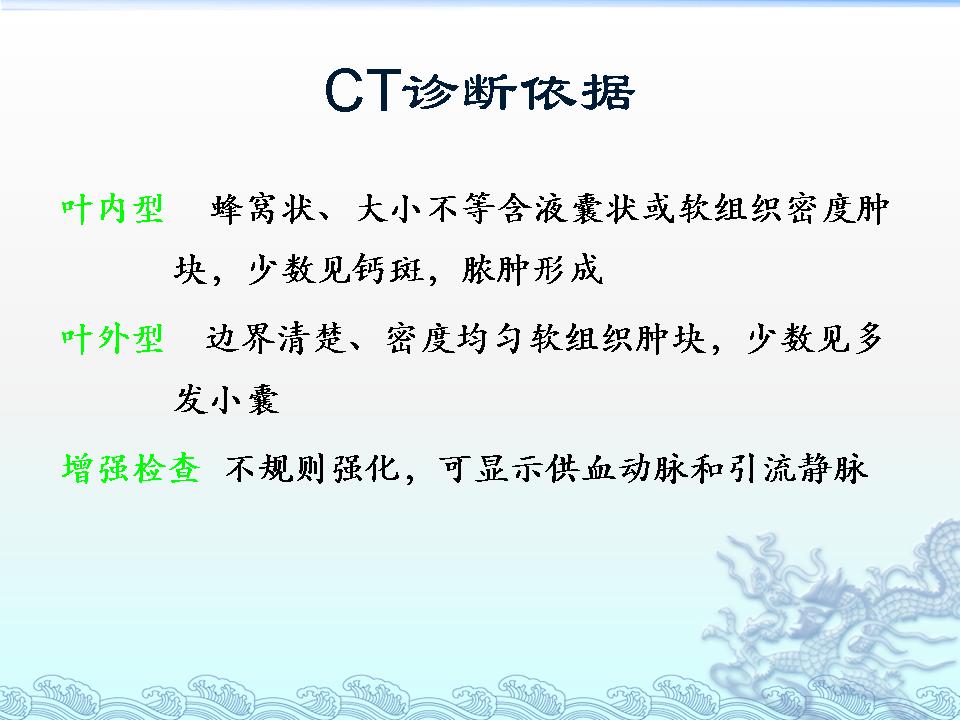 CT诊断依据

叶内型　蜂窝状、大小不等含液囊状或软组织密度肿块，少数见钙斑，脓肿形成

叶外型　边界清楚、密度均匀软组织肿块，少数见多发小囊

增强检查　不规则强化，可显示供血动脉和引流静脉